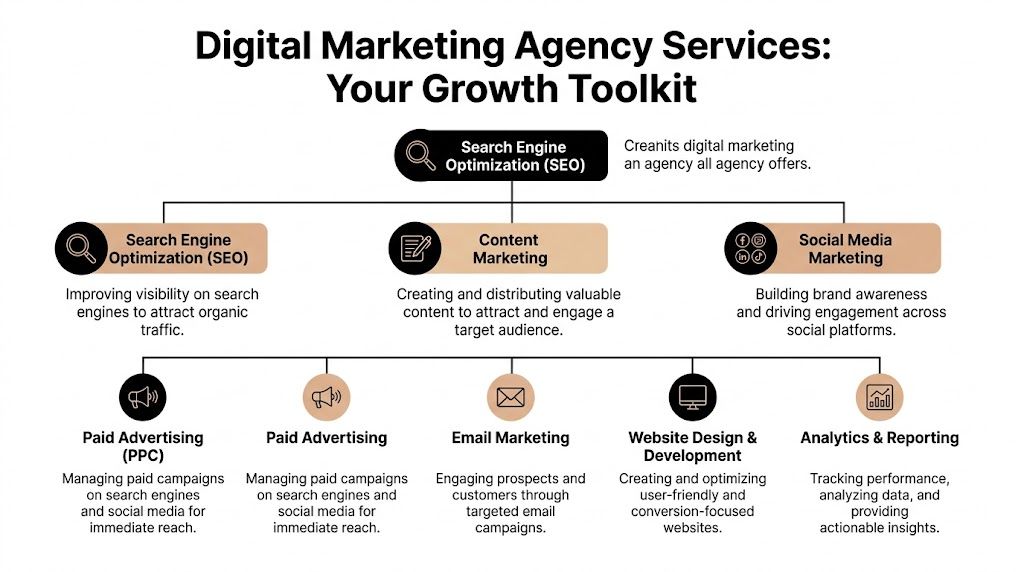 Digital Marketing Agency Services: Your Growth Toolkit

Search Engine Optimization (SEO)

Creanits digital marketing an agency all agency offers.

Search Engine Optimization (SEO)

Improving visibility on search engines to attract organic traffic.

Content Marketing

Creating and distributing valuable content to attract and engage a target audience.

Social Media Marketing

Building brand awareness and driving engagement across social platforms.

Paid Advertising (PPC)

Managing paid campaigns on search engines and social media for immediate reach.

Paid Advertising

Managing paid campaigns on search engines and social media for immediate reach.

Email Marketing

Engaging prospects and customers through targeted email campaigns.

Website Design & Development

Creating and optimizing user-friendly and conversion-focused websites.

Analytics & Reporting

Tracking performance, analyzing data, and providing actionable insights.